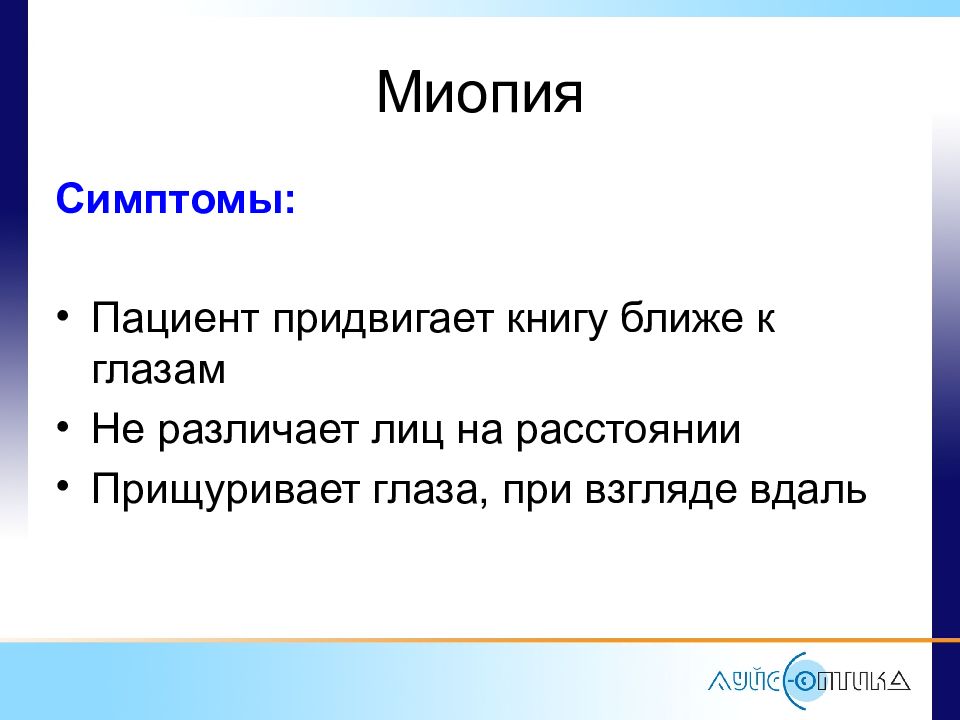 Миопия

Симптомы:

• Пациент придвигает книгу ближе к глазам
• Не различает лиц на расстоянии
• Прищуривает глаза, при взгляде вдаль

ЛУЙС-ОПТИКА